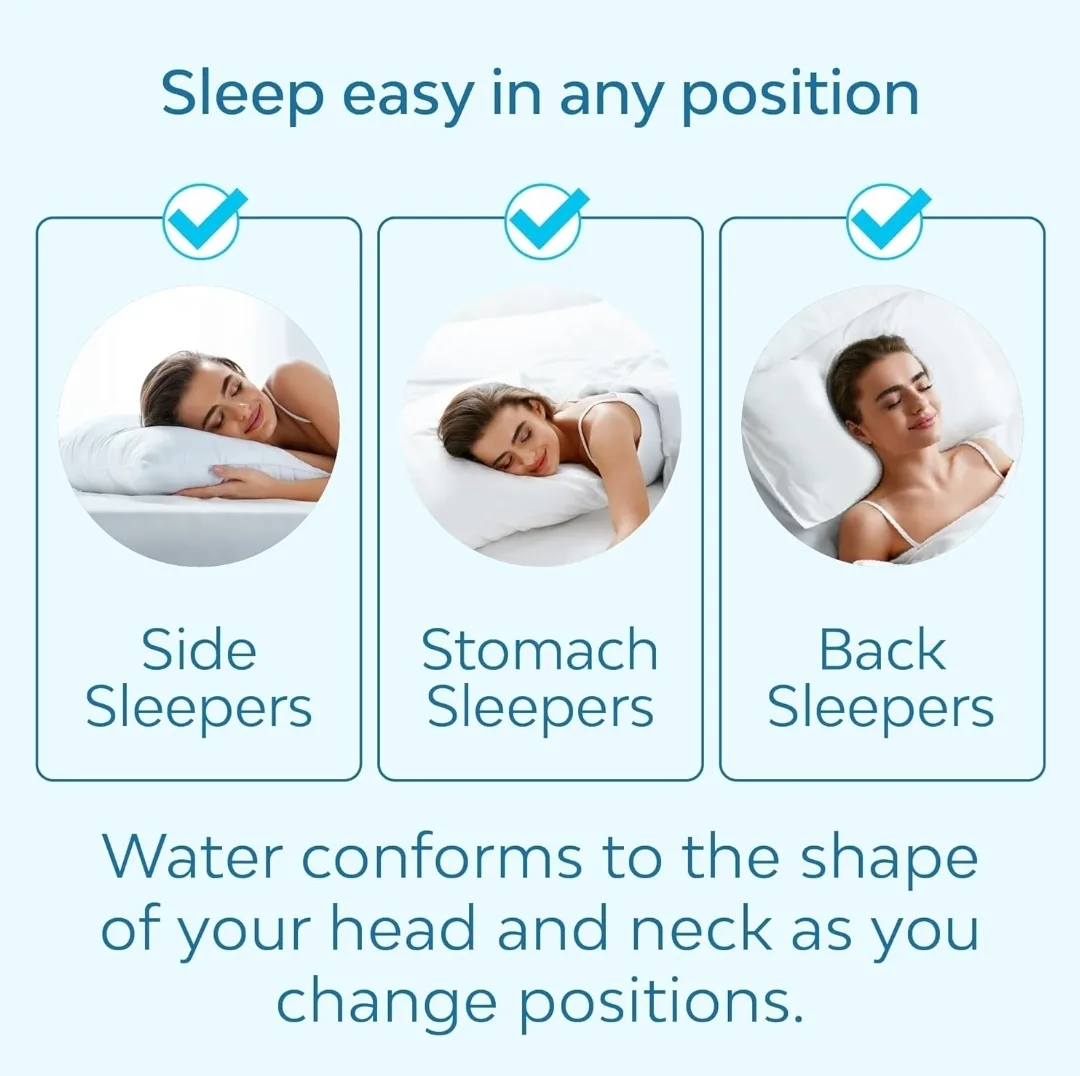 Sleep easy in any position

Side Sleepers

Stomach Sleepers

Back Sleepers

Water conforms to the shape of your head and neck as you change positions.